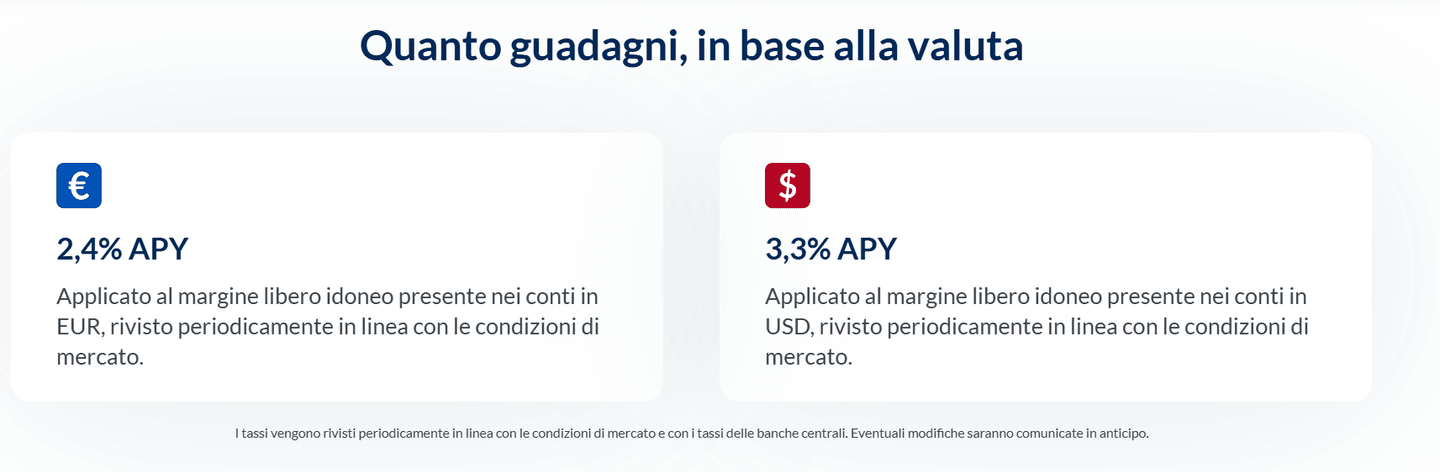 Quanto guadagni, in base alla valuta

€

2,4% APY

Applicato al margine libero idoneo presente nei conti in EUR, rivisto periodicamente in linea con le condizioni di mercato.

$

3,3% APY

Applicato al margine libero idoneo presente nei conti in USD, rivisto periodicamente in linea con le condizioni di mercato.

I tassi vengono rivisti periodicamente in linea con le condizioni di mercato e con i tassi delle banche centrali. Eventuali modifiche saranno comunicate in anticipo.